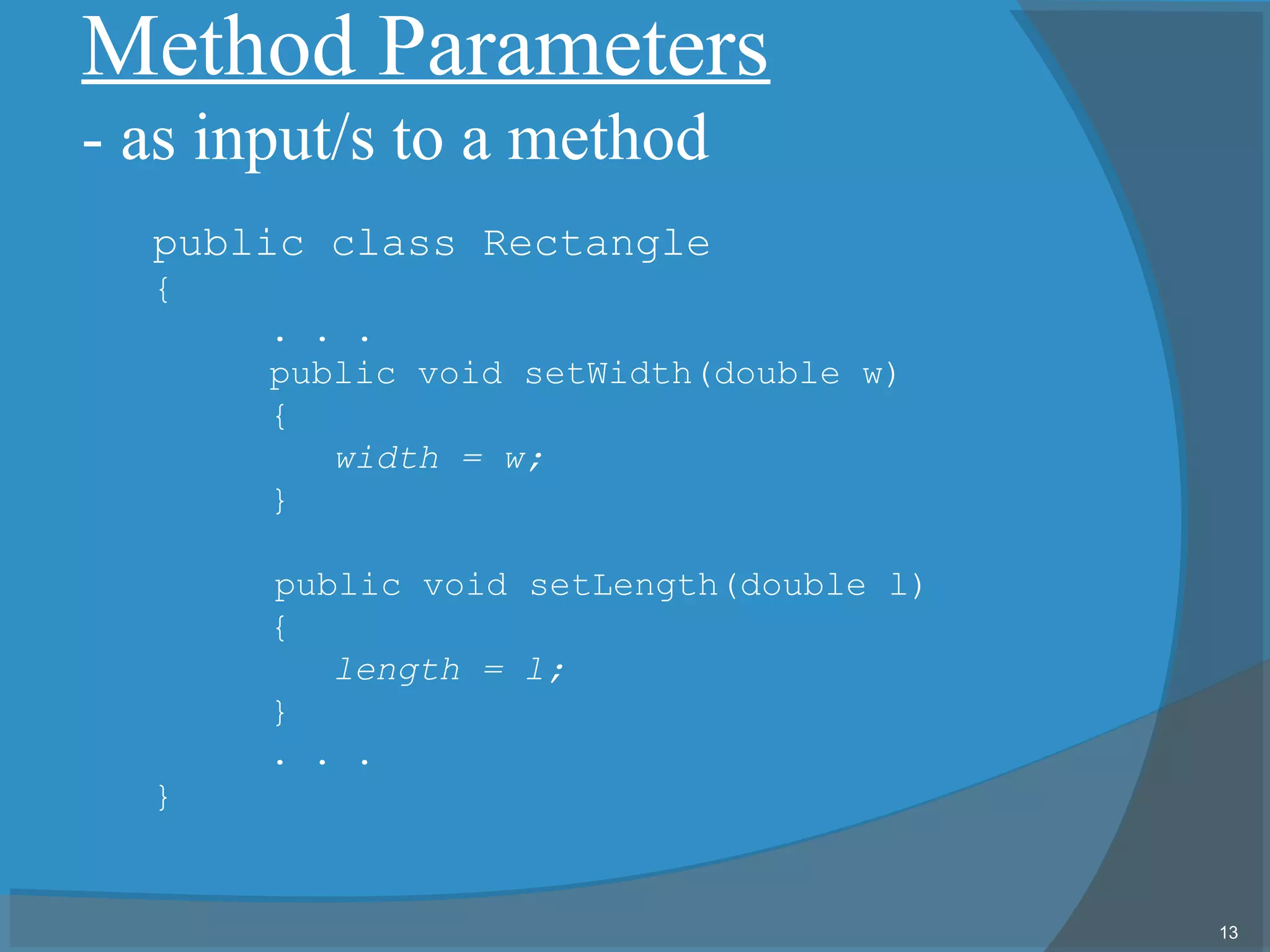 Method Parameters
- as input/s to a method

public class Rectangle
{
. . .
public void setWidth(double w)
{
width = w;
}

public void setLength(double l)
{
length = l;
}
. . .
}

13